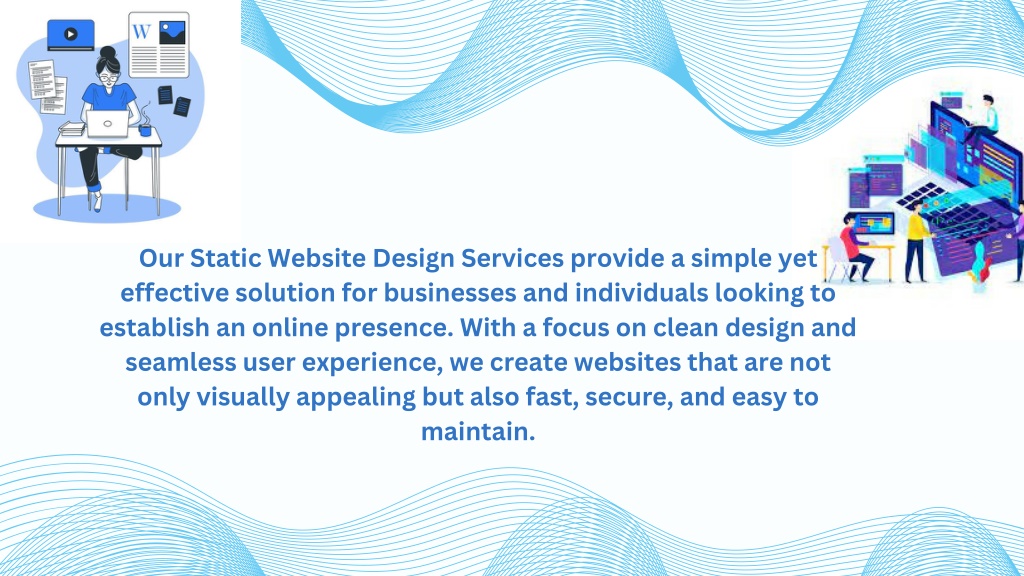 W

Our Static Website Design Services provide a simple yet effective solution for businesses and individuals looking to establish an online presence. With a focus on clean design and seamless user experience, we create websites that are not only visually appealing but also fast, secure, and easy to maintain.